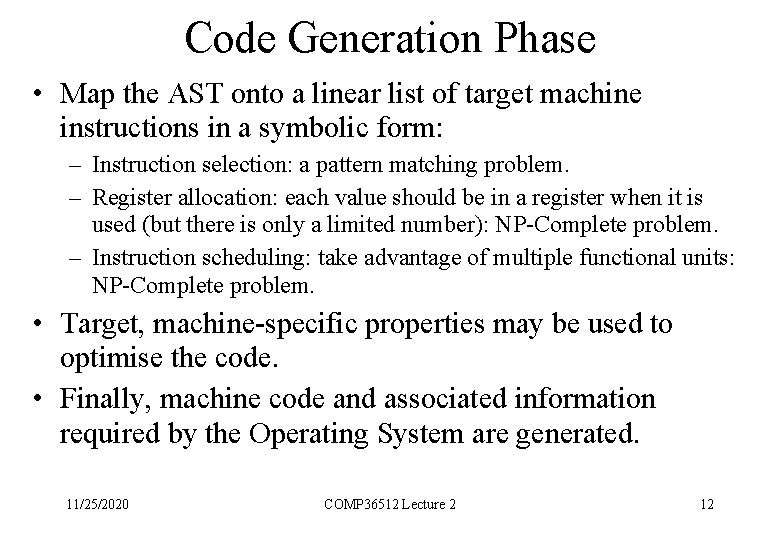 Code Generation Phase

• Map the AST onto a linear list of target machine instructions in a symbolic form:

– Instruction selection: a pattern matching problem.

– Register allocation: each value should be in a register when it is used (but there is only a limited number): NP-Complete problem.

– Instruction scheduling: take advantage of multiple functional units: NP-Complete problem.

• Target, machine-specific properties may be used to optimise the code.

• Finally, machine code and associated information required by the Operating System are generated.

11/25/2020

COMP36512 Lecture 2

12